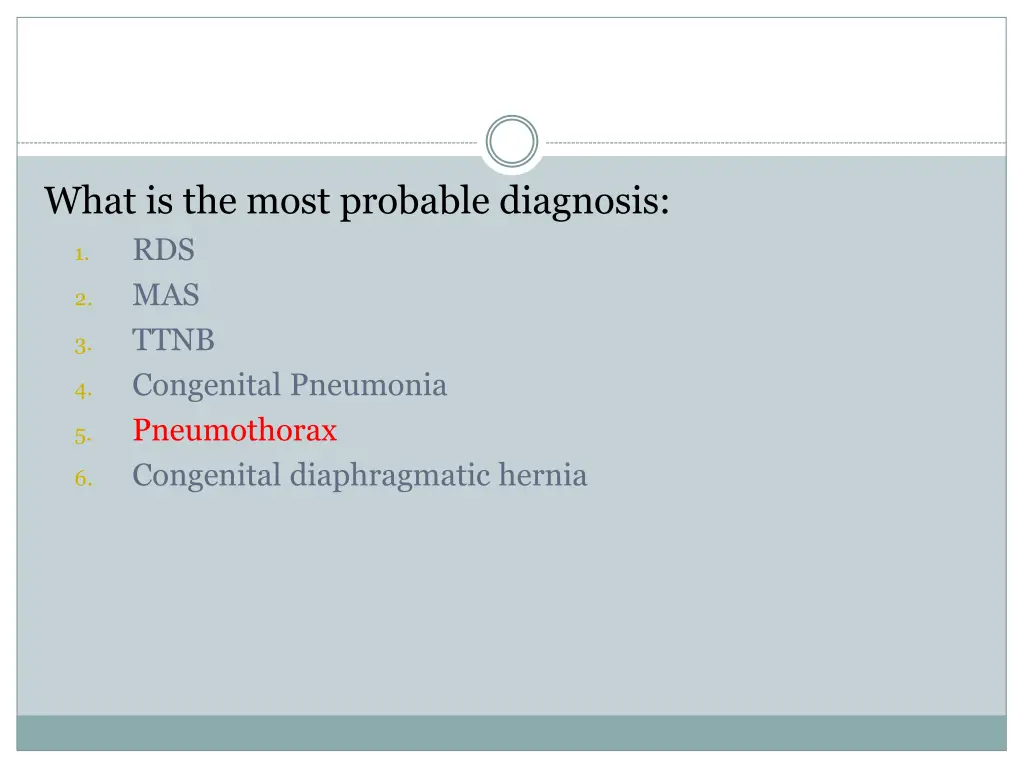 What is the most probable diagnosis:

1. RDS
2. MAS
3. TTNB
4. Congenital Pneumonia
5. Pneumothorax
6. Congenital diaphragmatic hernia